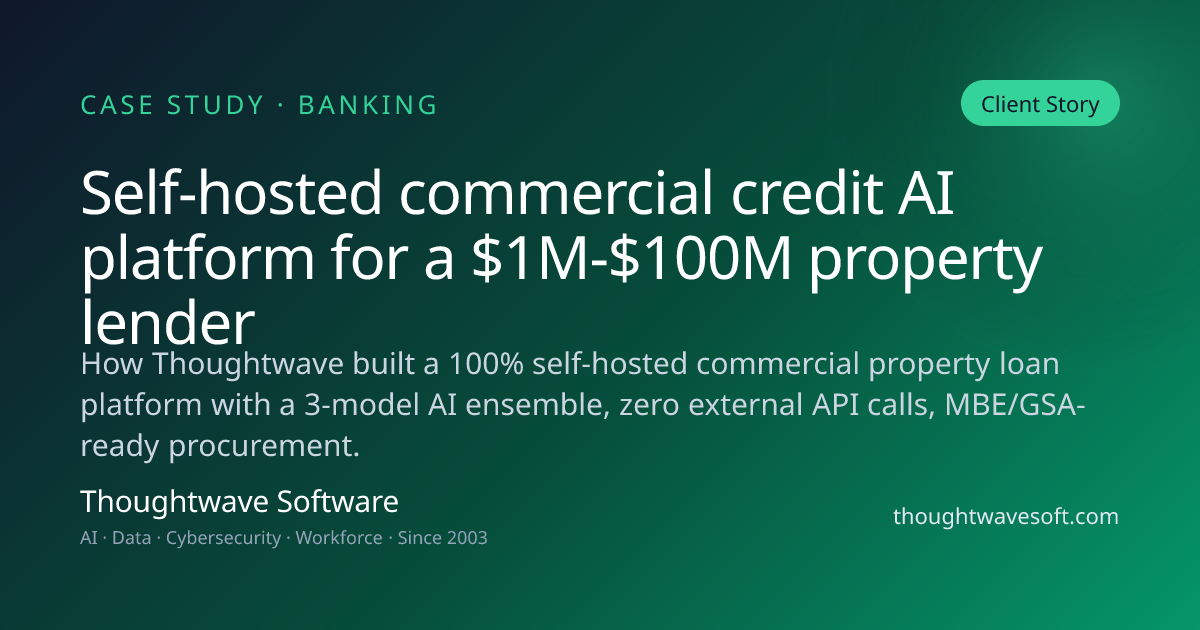 CASE STUDY · BANKING

Client Story

Self-hosted commercial credit AI platform for a $1M-$100M property lender

How Thoughtwave built a 100% self-hosted commercial property loan platform with a 3-model AI ensemble, zero external API calls, MBE/GSA-ready procurement.

Thoughtwave Software

AI · Data · Cybersecurity · Workforce · Since 2003

thoughtwavesoft.com